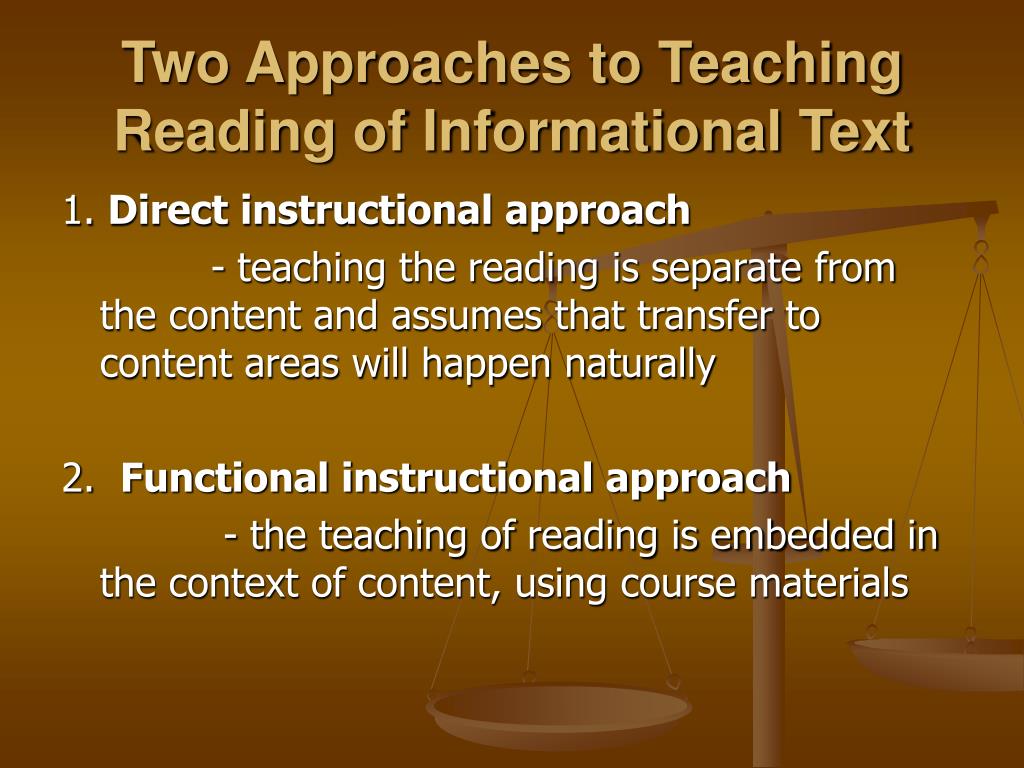 Two Approaches to Teaching Reading of Informational Text

1. Direct instructional approach

- teaching the reading is separate from the content and assumes that transfer to content areas will happen naturally

2. Functional instructional approach

- the teaching of reading is embedded in the context of content, using course materials